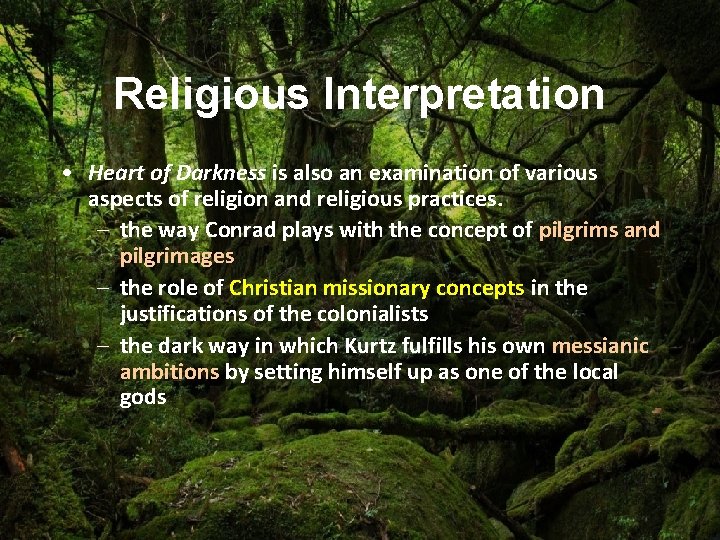 Religious Interpretation

• Heart of Darkness is also an examination of various aspects of religion and religious practices.
– the way Conrad plays with the concept of pilgrims and pilgrimages
– the role of Christian missionary concepts in the justifications of the colonialists
– the dark way in which Kurtz fulfills his own messianic ambitions by setting himself up as one of the local gods